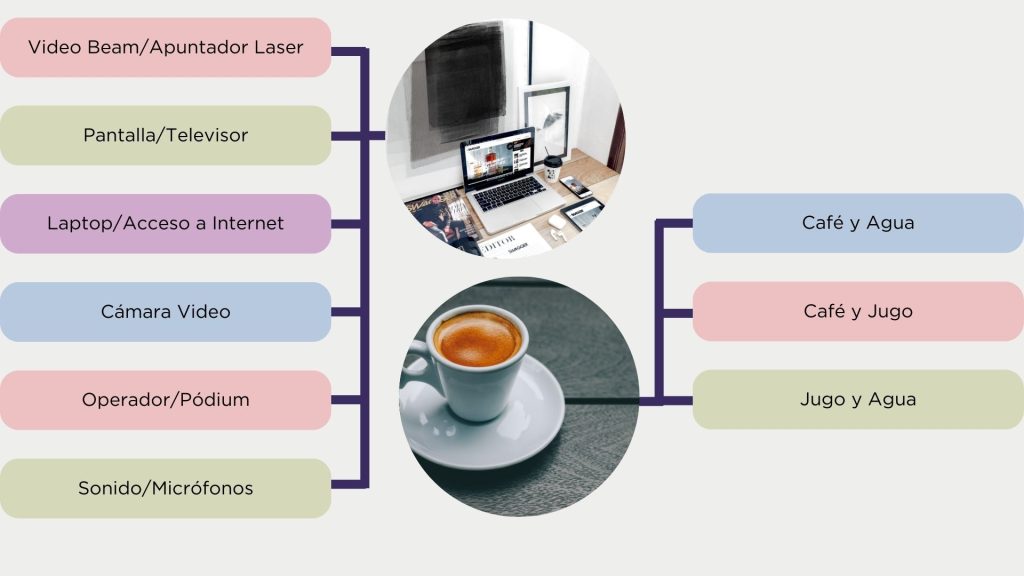 Video Beam/Apuntador Laser

Pantalla/Televisor

Laptop/Acceso a Internet

Cámara Video

Operador/Pódium

Sonido/Micrófonos

Café y Agua

Café y Jugo

Jugo y Agua